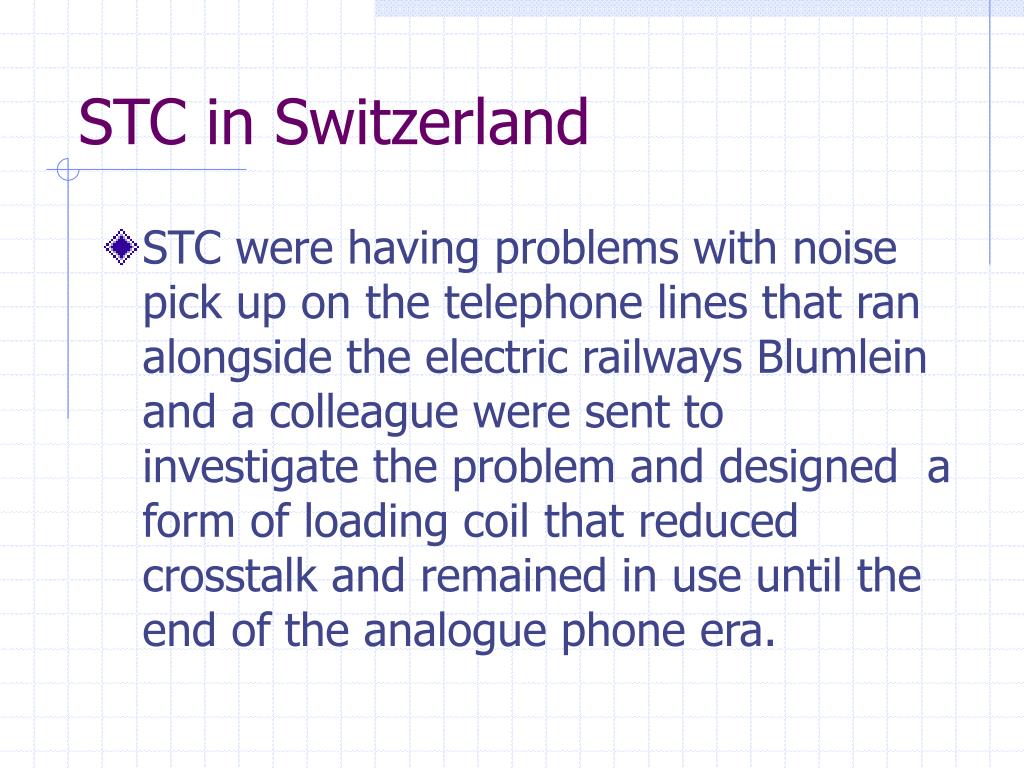 STC in Switzerland

STC were having problems with noise pick up on the telephone lines that ran alongside the electric railways Blumlein and a colleague were sent to investigate the problem and designed a form of loading coil that reduced crosstalk and remained in use until the end of the analogue phone era.